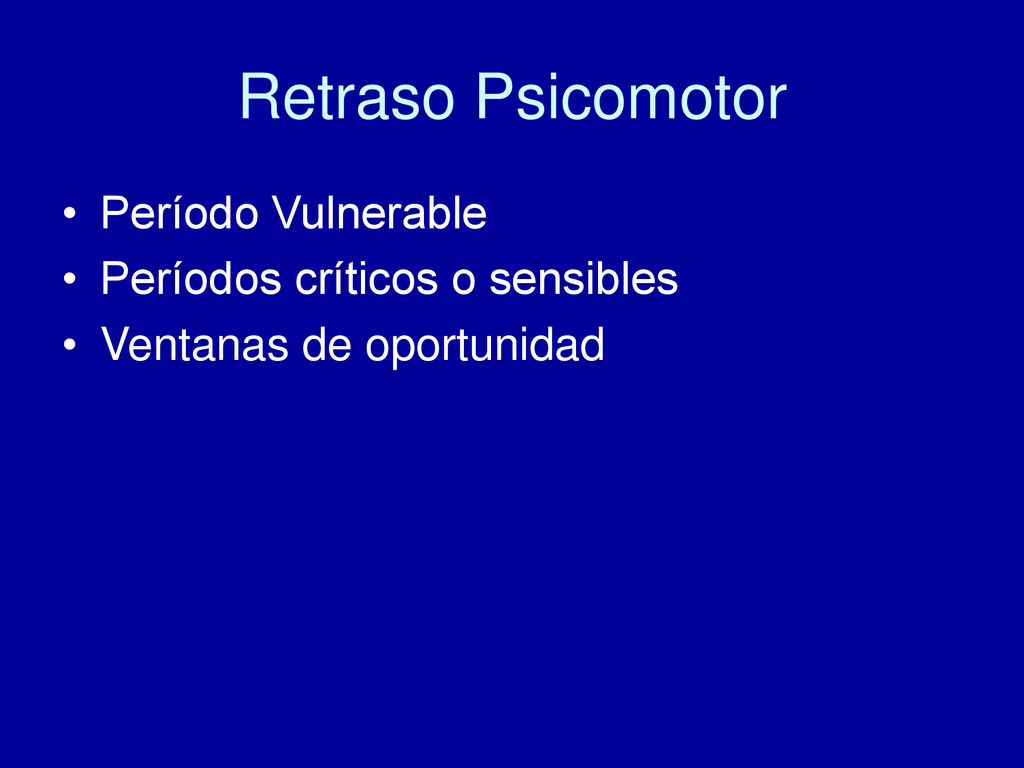 Retraso Psicomotor

• Período Vulnerable
• Períodos críticos o sensibles
• Ventanas de oportunidad